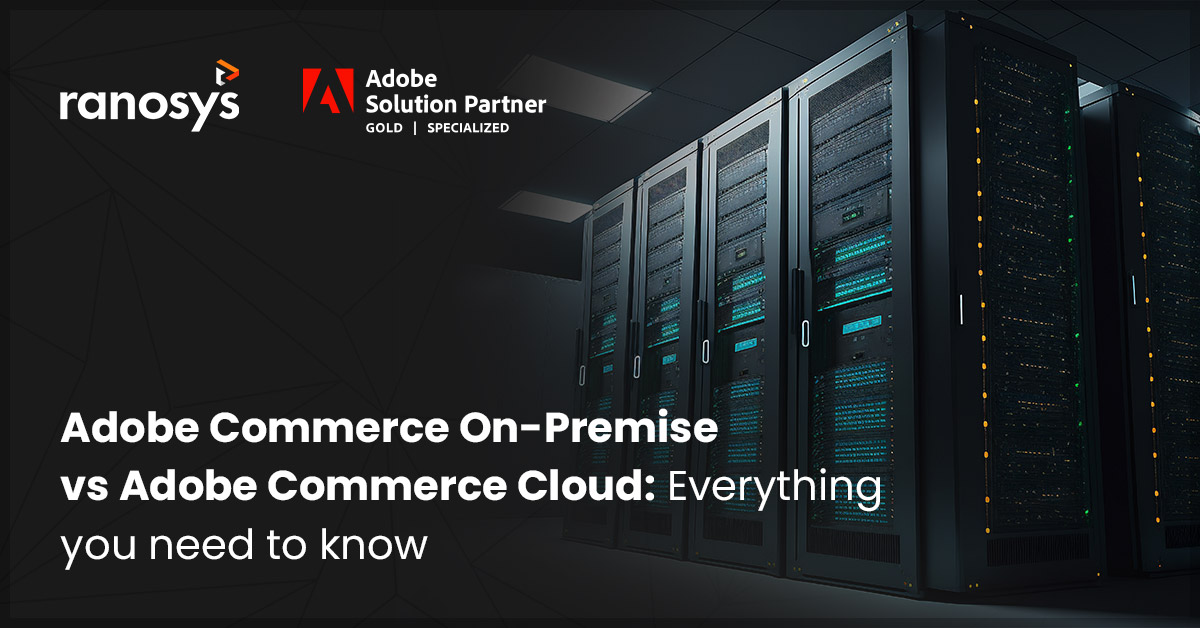 ranosys

Adobe
Solution Partner
GOLD | SPECIALIZED

Adobe Commerce On-Premise vs Adobe Commerce Cloud: Everything you need to know